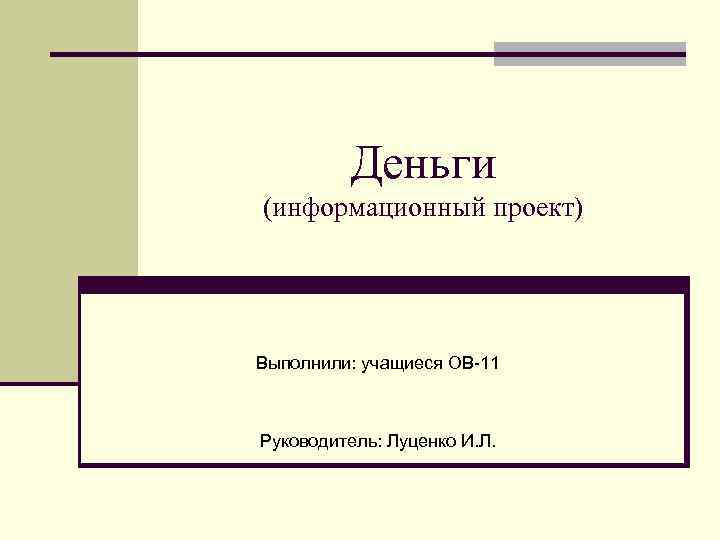 Деньги
(информационный проект)

Выполнили: учащиеся ОВ-11

Руководитель: Луценко И.Л.